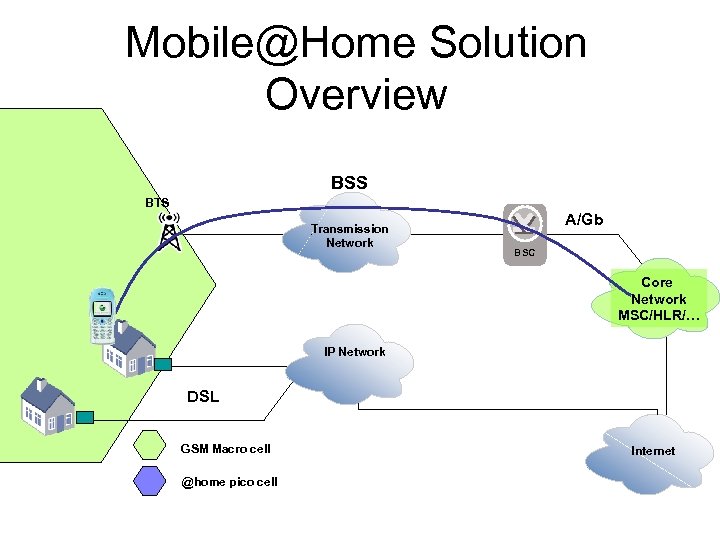 Mobile@Home Solution Overview

BSS

BTS

Transmission Network

BSC

A/Gb

Core Network MSC/HLR/...

IP Network

DSL

Internet

GSM Macro cell

@home pico cell